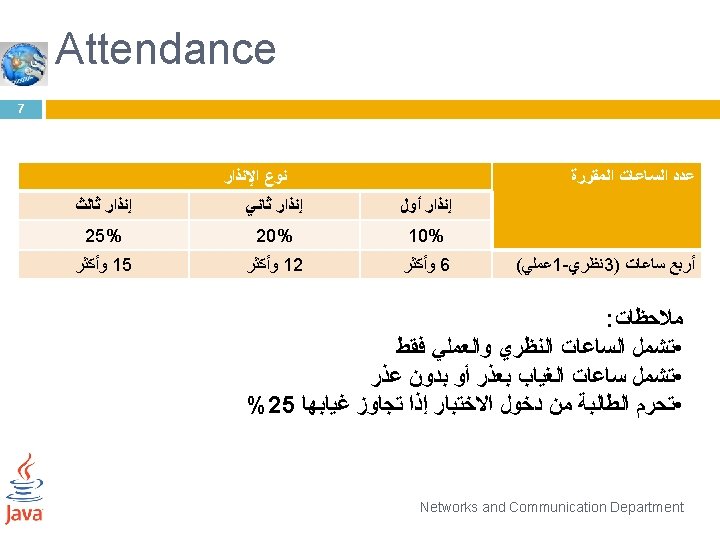 Attendance

7

| عدد الساعات المقررة | نوع الإنذار | | |
|---|---|---|---|
| | إنذار أول | إنذار ثاني | إنذار ثالث |
| | 10% | 20% | 25% |
| أربع ساعات (3نظري-1عملي) | 6 وأكثر | 12 وأكثر | 15 وأكثر |

ملاحظات:
•تشمل الساعات النظري والعملي فقط
•تشمل ساعات الغياب بعذر أو بدون عذر
•تحرم الطالبة من دخول الاختبار إذا تجاوز غيابها 25%

Java

Networks and Communication Department